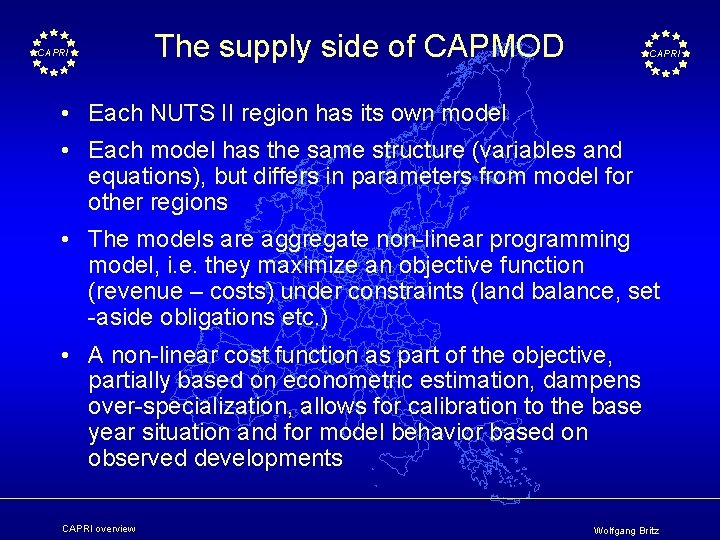 CAPRI

The supply side of CAPMOD

CAPRI

• Each NUTS II region has its own model

• Each model has the same structure (variables and equations), but differs in parameters from model for other regions

• The models are aggregate non-linear programming model, i.e. they maximize an objective function (revenue – costs) under constraints (land balance, set -aside obligations etc.)

• A non-linear cost function as part of the objective, partially based on econometric estimation, dampens over-specialization, allows for calibration to the base year situation and for model behavior based on observed developments

CAPRI overview

Wolfgang Britz